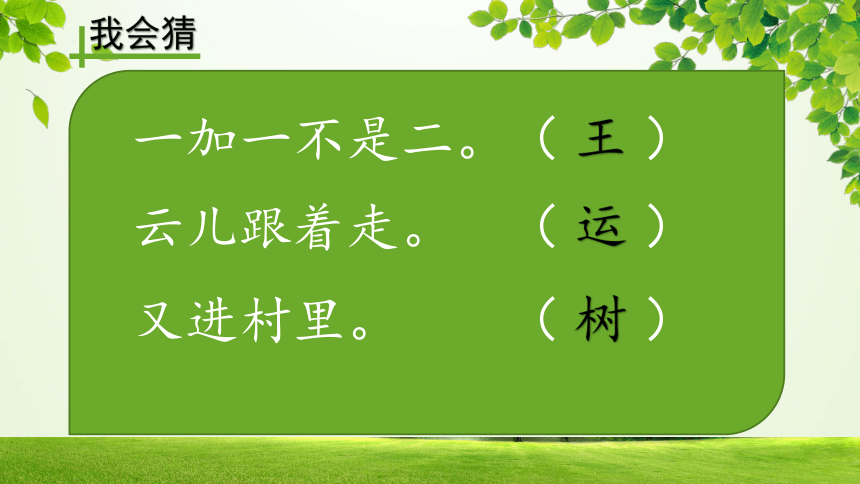 我会猜

一加一不是二。（ 王 ）

云儿跟着走。（ 运 ）

又进村里。（ 树 ）